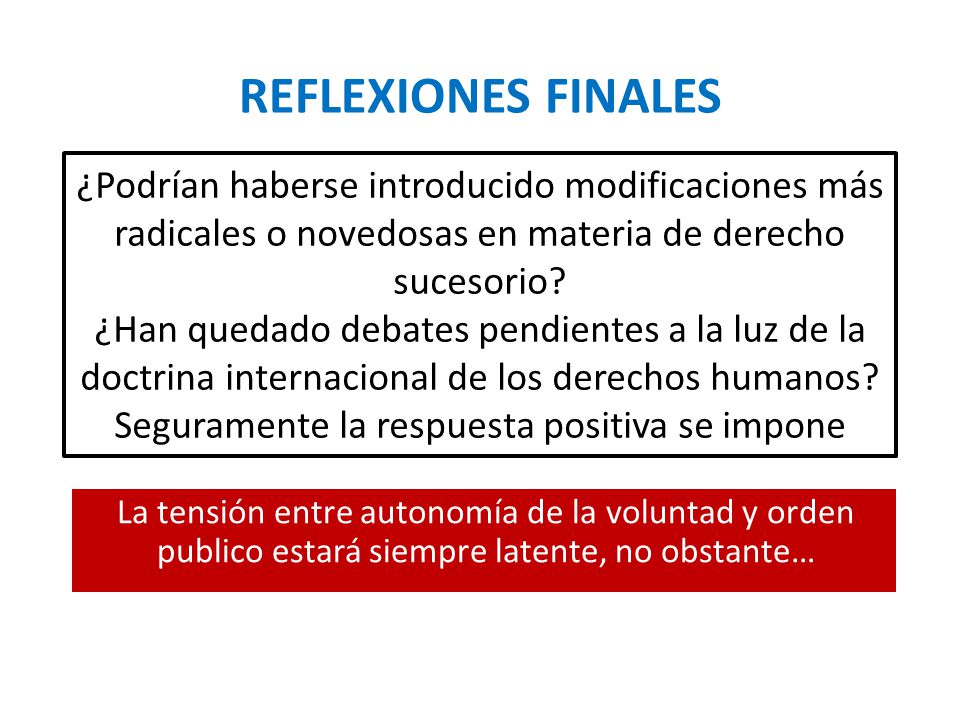 REFLEXIONES FINALES

¿Podrían haberse introducido modificaciones más radicales o novedosas en materia de derecho sucesorio?
¿Han quedado debates pendientes a la luz de la doctrina internacional de los derechos humanos?
Seguramente la respuesta positiva se impone

La tensión entre autonomía de la voluntad y orden publico estará siempre latente, no obstante…